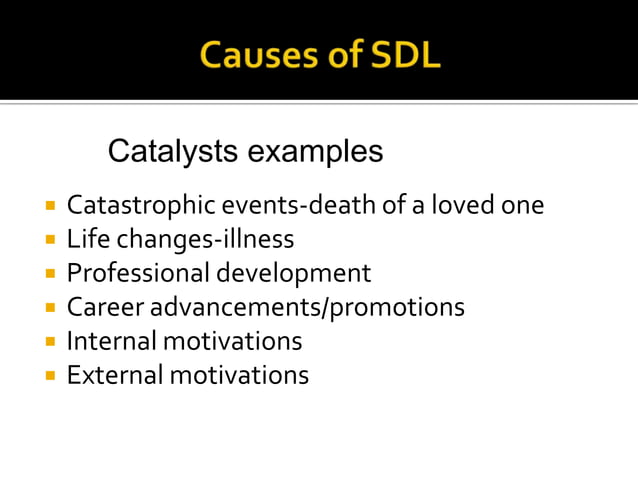 Causes of SDL

Catalysts examples

- Catastrophic events-death of a loved one
- Life changes-illness
- Professional development
- Career advancements/promotions
- Internal motivations
- External motivations